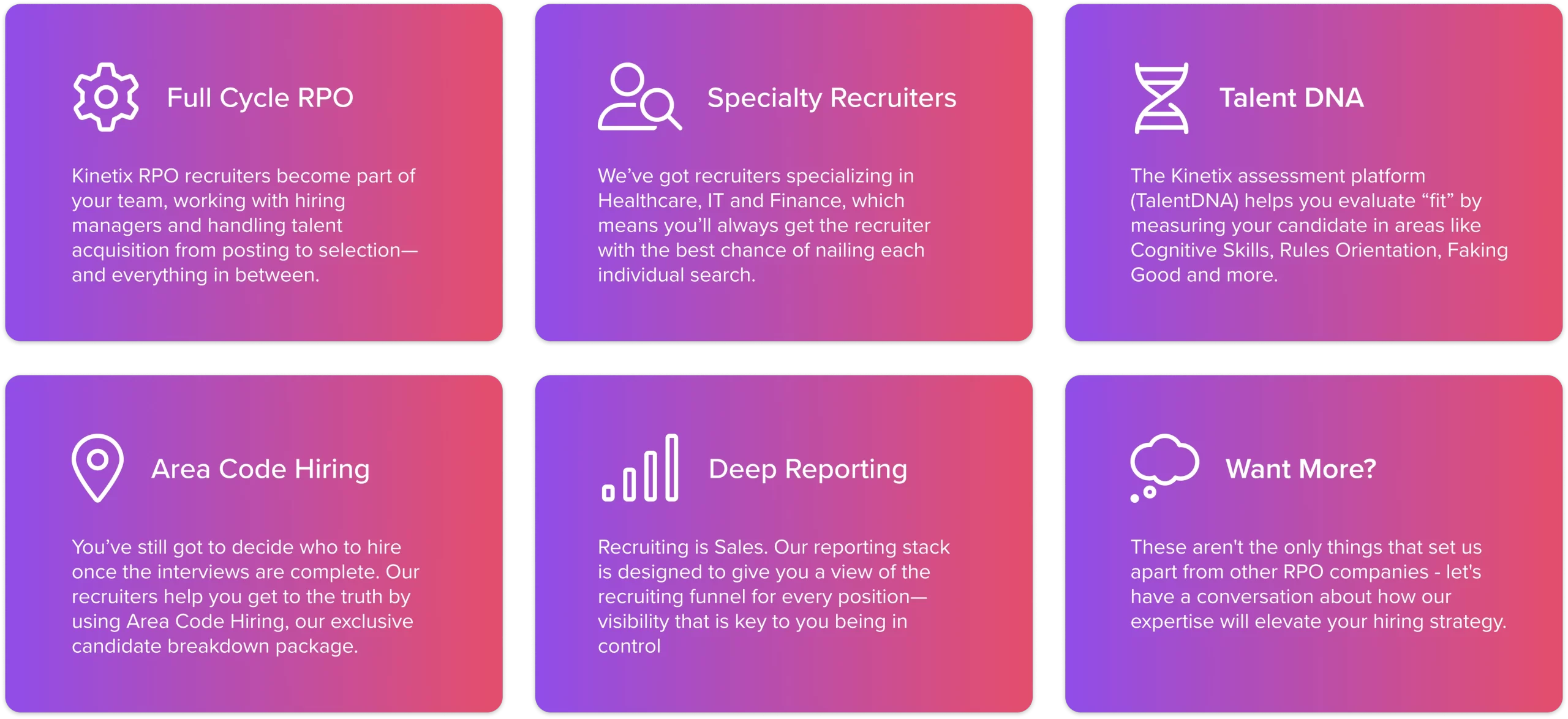 Full Cycle RPO

Kinetix RPO recruiters become part of your team, working with hiring managers and handling talent acquisition from posting to selection—and everything in between.

Specialty Recruiters

We've got recruiters specializing in Healthcare, IT and Finance, which means you'll always get the recruiter with the best chance of nailing each individual search.

Talent DNA

The Kinetix assessment platform (TalentDNA) helps you evaluate "fit" by measuring your candidate in areas like Cognitive Skills, Rules Orientation, Faking Good and more.

Area Code Hiring

You've still got to decide who to hire once the interviews are complete. Our recruiters help you get to the truth by using Area Code Hiring, our exclusive candidate breakdown package.

Deep Reporting

Recruiting is Sales. Our reporting stack is designed to give you a view of the recruiting funnel for every position—visibility that is key to you being in control

Want More?

These aren't the only things that set us apart from other RPO companies - let's have a conversation about how our expertise will elevate your hiring strategy.